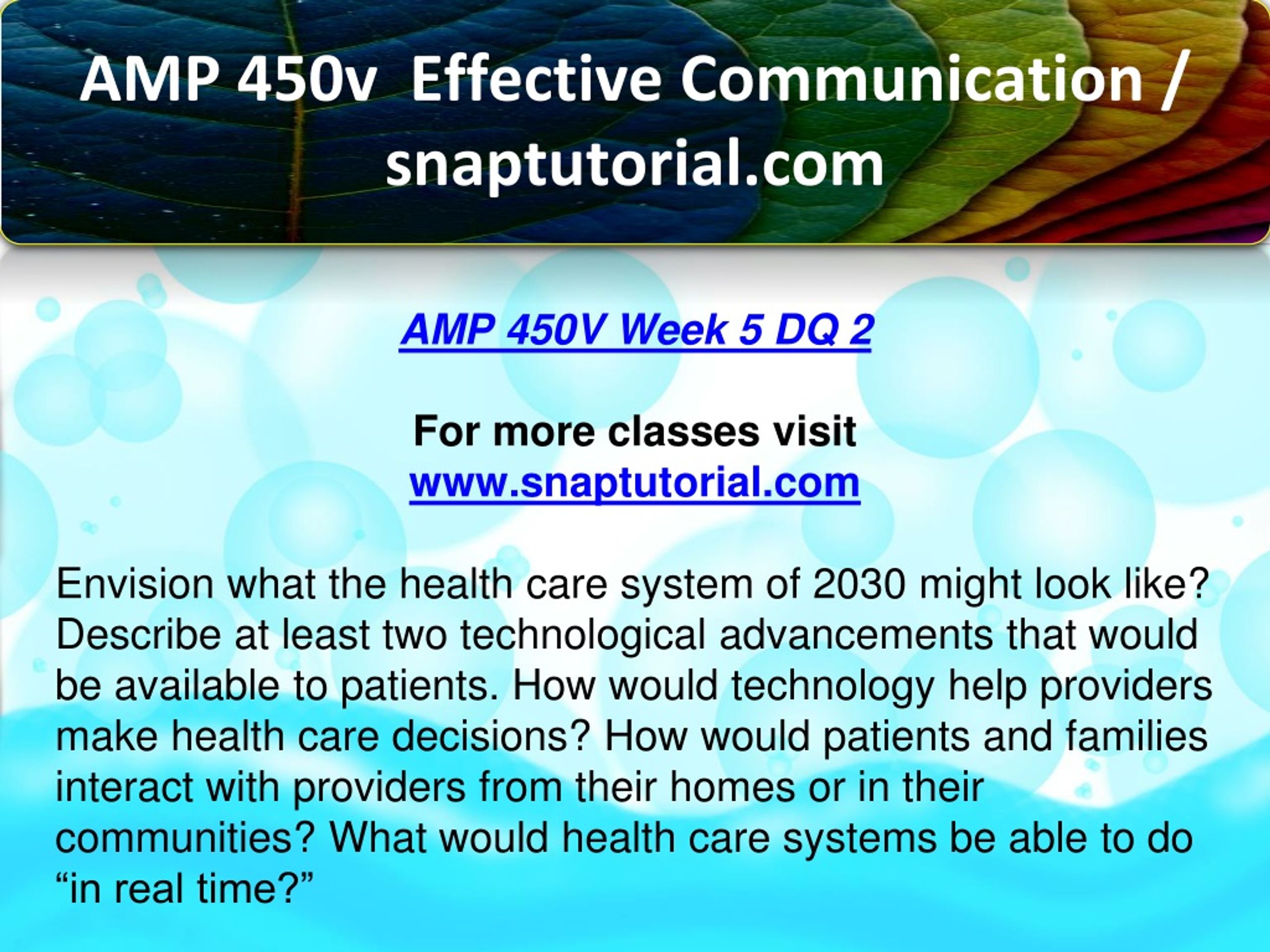 AMP 450v Effective Communication / snaptutorial.com

AMP 450V Week 5 DQ 2

For more classes visit
www.snaptutorial.com

Envision what the health care system of 2030 might look like? Describe at least two technological advancements that would be available to patients. How would technology help providers make health care decisions? How would patients and families interact with providers from their homes or in their communities? What would health care systems be able to do “in real time?”